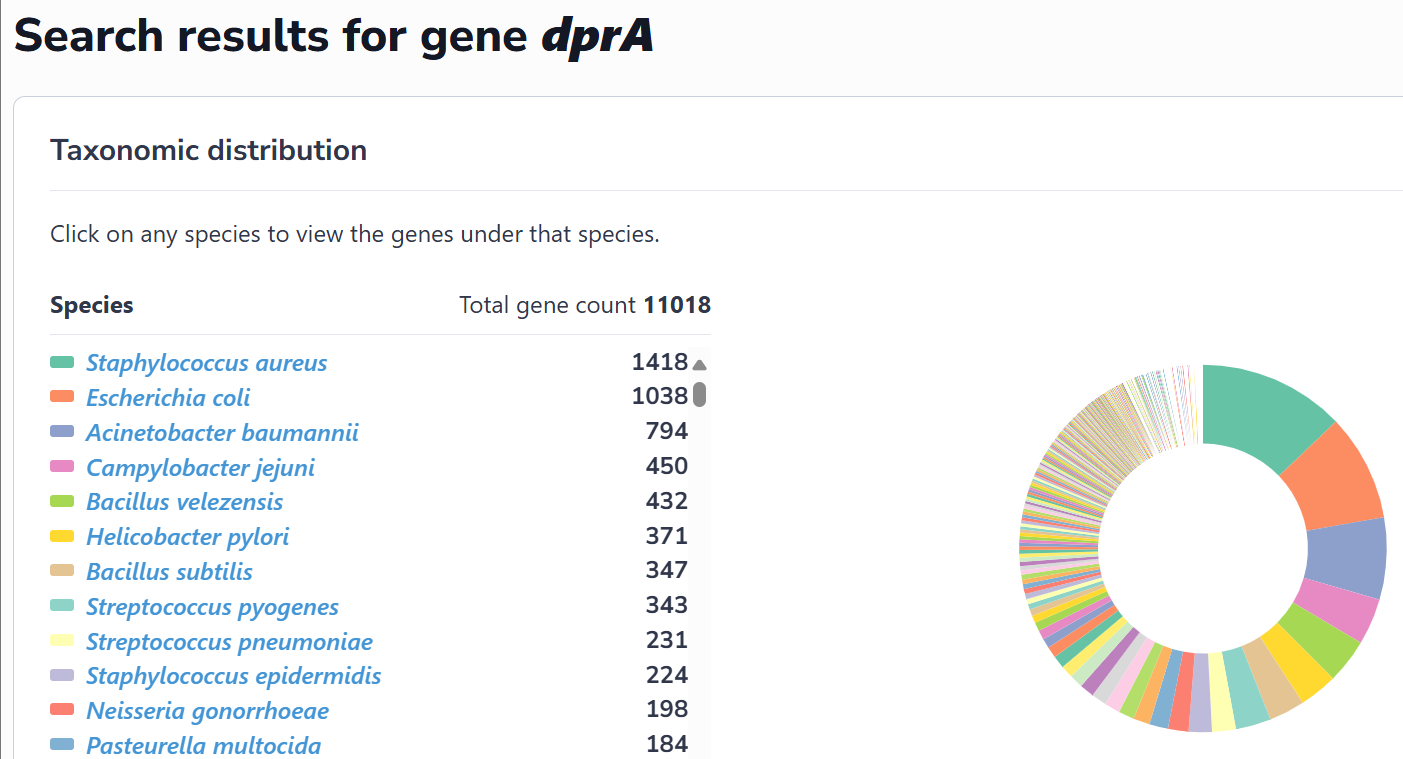 Search results for gene dprA

Taxonomic distribution

Click on any species to view the genes under that species.

| Species | Total gene count 11018 |
|---|---|
| Staphylococcus aureus | 1418 |
| Escherichia coli | 1038 |
| Acinetobacter baumannii | 794 |
| Campylobacter jejuni | 450 |
| Bacillus velezensis | 432 |
| Helicobacter pylori | 371 |
| Bacillus subtilis | 347 |
| Streptococcus pyogenes | 343 |
| Streptococcus pneumoniae | 231 |
| Staphylococcus epidermidis | 224 |
| Neisseria gonorrhoeae | 198 |
| Pasteurella multocida | 184 |